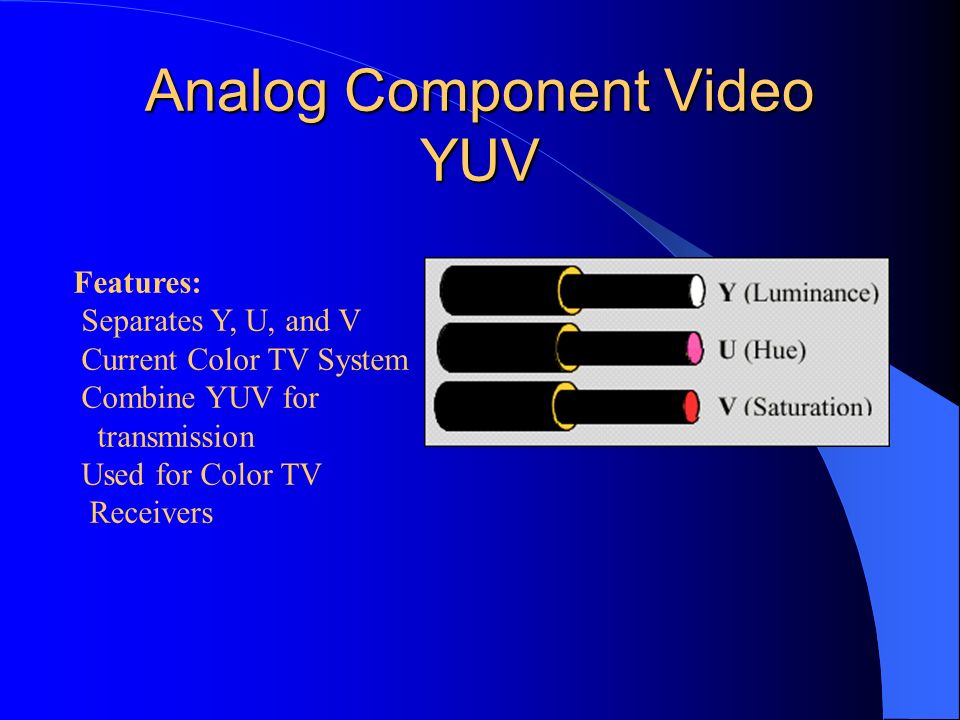 Analog Component Video
YUV

Features:
Separates Y, U, and V
Current Color TV System
Combine YUV for transmission
Used for Color TV Receivers

Y (Luminance)
U (Hue)
V (Saturation)